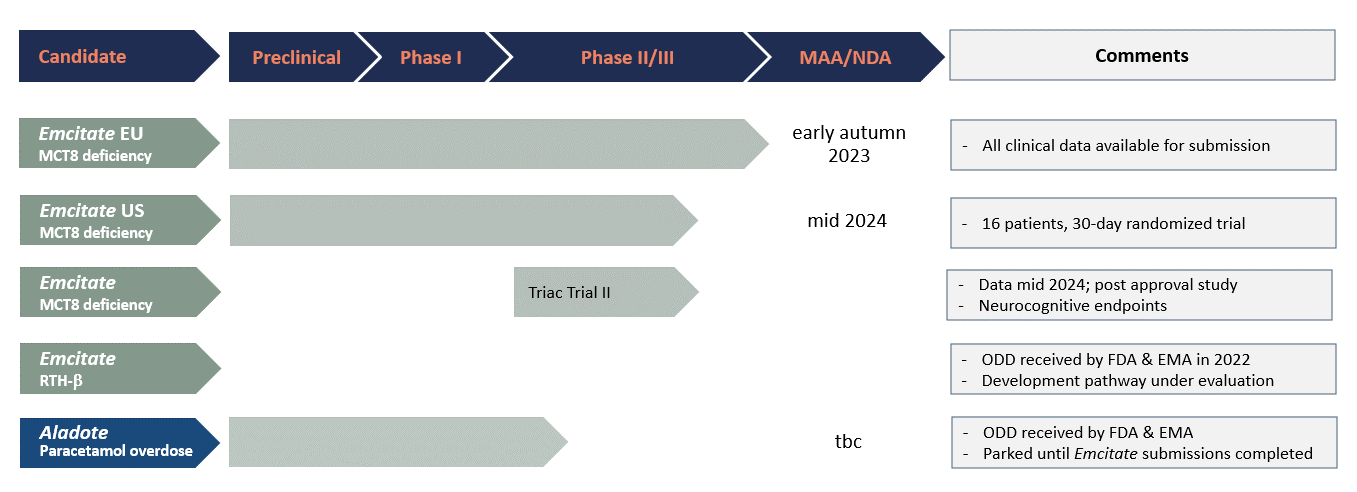 Candidate

Preclinical

Phase I

Phase II/III

MAA/NDA

Comments

Emcitate EU
MCT8 deficiency

early autumn 2023

- All clinical data available for submission

Emcitate US
MCT8 deficiency

mid 2024

- 16 patients, 30-day randomized trial

Emcitate
MCT8 deficiency

Triac Trial II

- Data mid 2024; post approval study
- Neurocognitive endpoints

Emcitate
RTH-β

- ODD received by FDA & EMA in 2022
- Development pathway under evaluation

Aladote
Paracetamol overdose

tbc

- ODD received by FDA & EMA
- Parked until Emcitate submissions completed